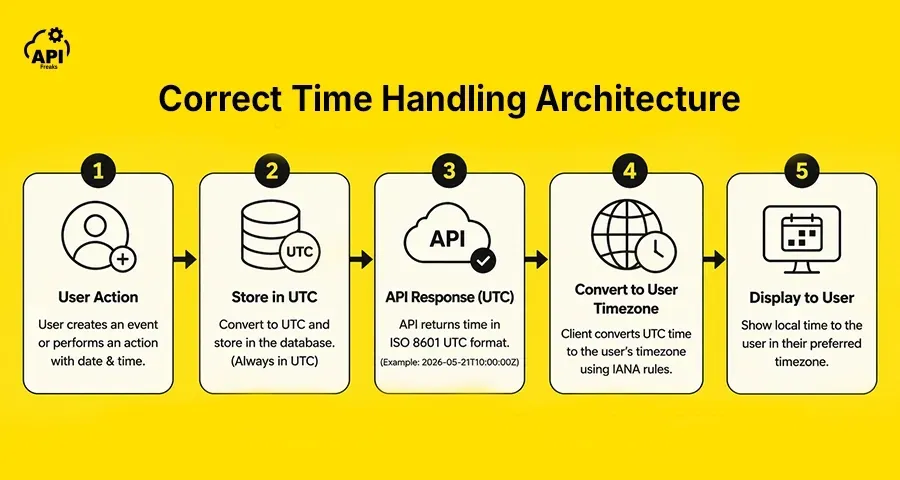 API
Freaks

Correct Time Handling Architecture

1
User Action
User creates an event or performs an action with date & time.

2
UTC
Store in UTC
Convert to UTC and store in the database. (Always in UTC)

3
API
API Response (UTC)
API returns time in ISO 8601 UTC format.
(Example: 2026-05-21T10:00:00Z)

4
Convert to User Timezone
Client converts UTC time to the user's timezone using IANA rules.

5
Display to User
Show local time to the user in their preferred timezone.